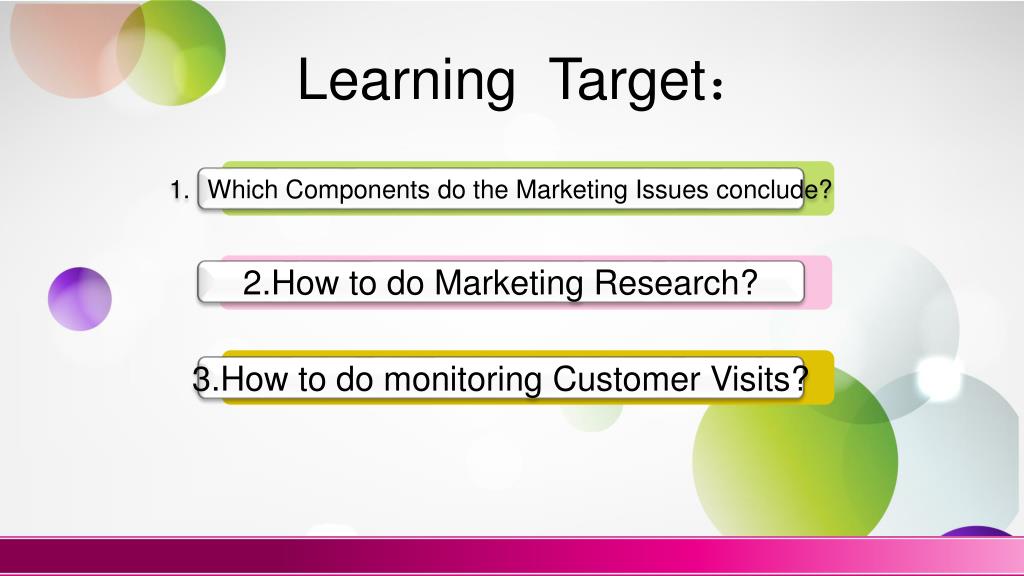 Learning Target：

1. Which Components do the Marketing Issues conclude?

2.How to do Marketing Research?

3.How to do monitoring Customer Visits?